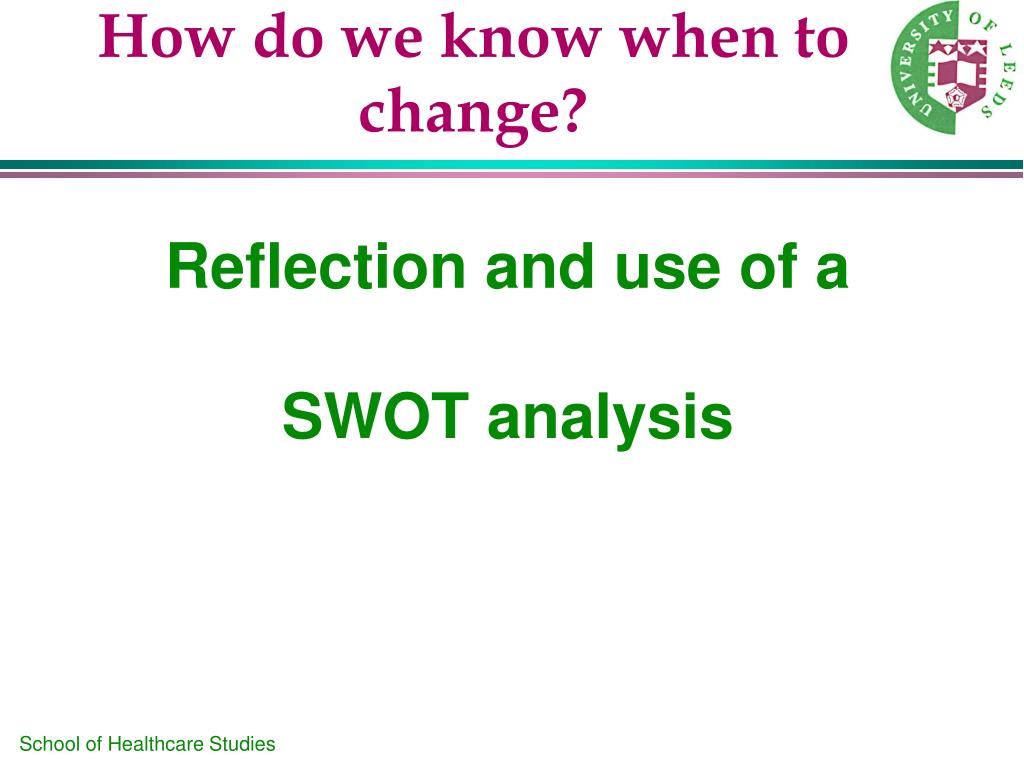 How do we know when to change?

UNIVERSITY OF LEEDS

Reflection and use of a

SWOT analysis

School of Healthcare Studies